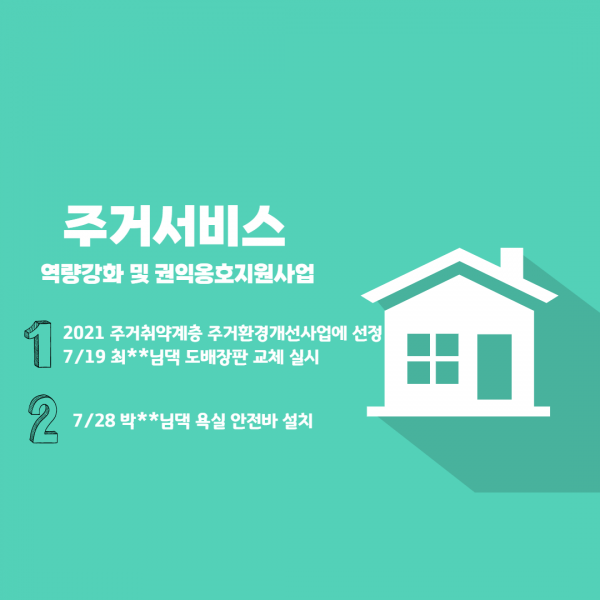 주거서비스

역량강화 및 권익옹호지원사업

1 2021 주거취약계층 주거환경개선사업에 선정
7/19 최**님댁 도배장판 교체 실시

2 7/28 박**님댁 욕실 안전바 설치